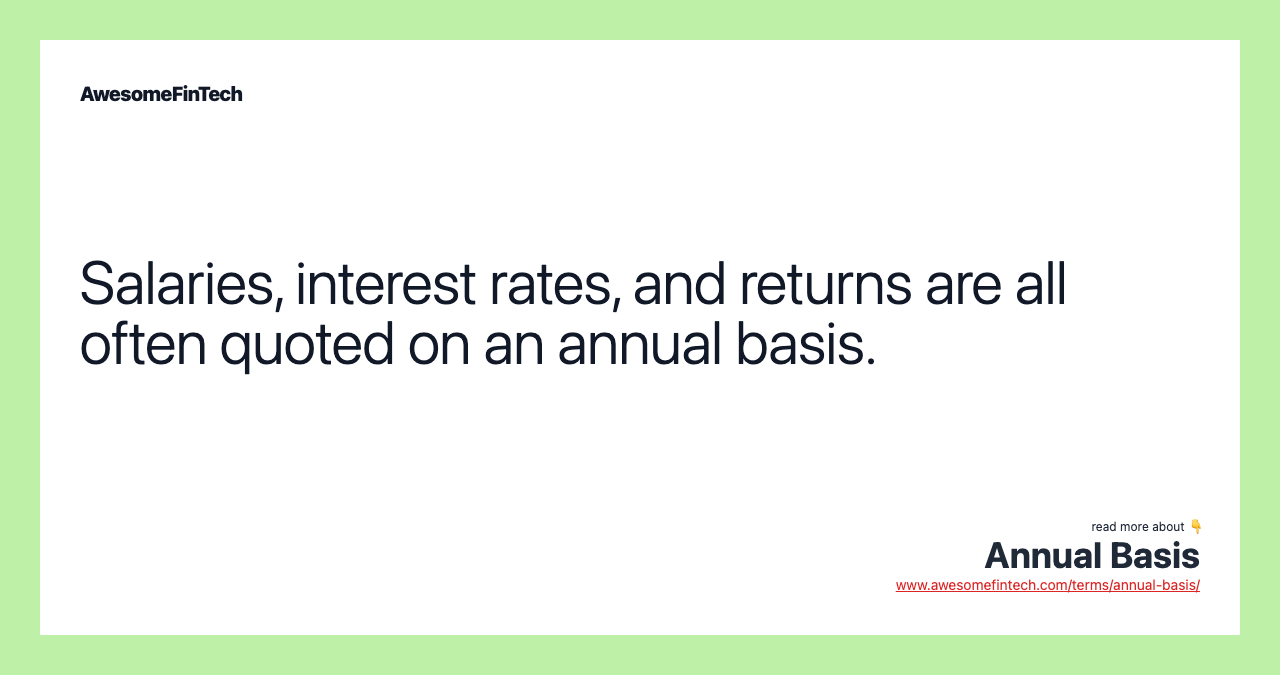 AwesomeFinTech

Salaries, interest rates, and returns are all often quoted on an annual basis.

read more about 👇
Annual Basis
www.awesomefintech.com/terms/annual-basis/